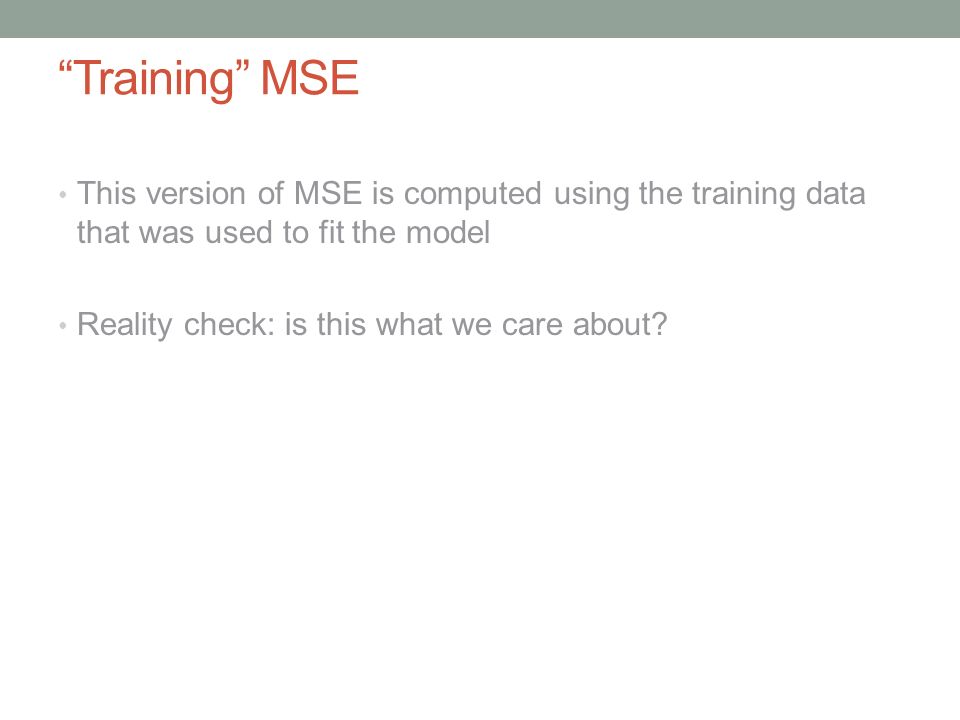 “Training” MSE

• This version of MSE is computed using the training data that was used to fit the model

• Reality check: is this what we care about?